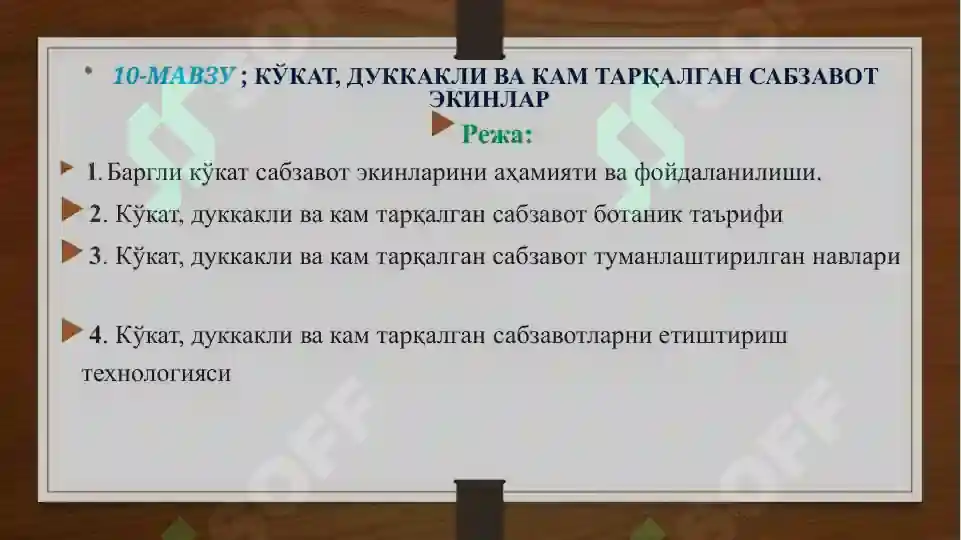 10-МАВЗУ ; КЎКАТ, ДУККАКЛИ ВА КАМ ТАРҚАЛГАН САБЗАВОТ ЭКИНЛАР

Режа:

1. Баргли кўкат сабзавот экинларини аҳамияти ва фойдаланилиши.

2. Кўкат, дуккакли ва кам тарқалган сабзавот ботаник таърифи

3. Кўкат, дуккакли ва кам тарқалган сабзавот туманлаштирилган навлари

4. Кўкат, дуккакли ва кам тарқалган сабзавотларни етиштириш технологияси